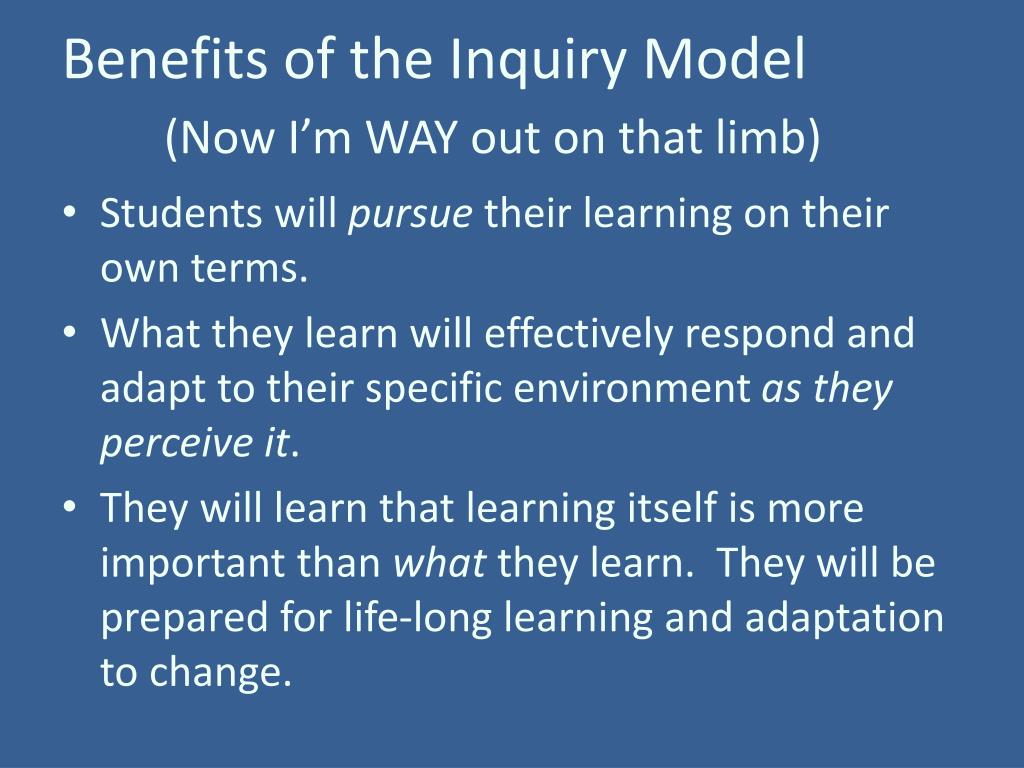 Benefits of the Inquiry Model
(Now I’m WAY out on that limb)

• Students will pursue their learning on their own terms.
• What they learn will effectively respond and adapt to their specific environment as they perceive it.
• They will learn that learning itself is more important than what they learn. They will be prepared for life-long learning and adaptation to change.